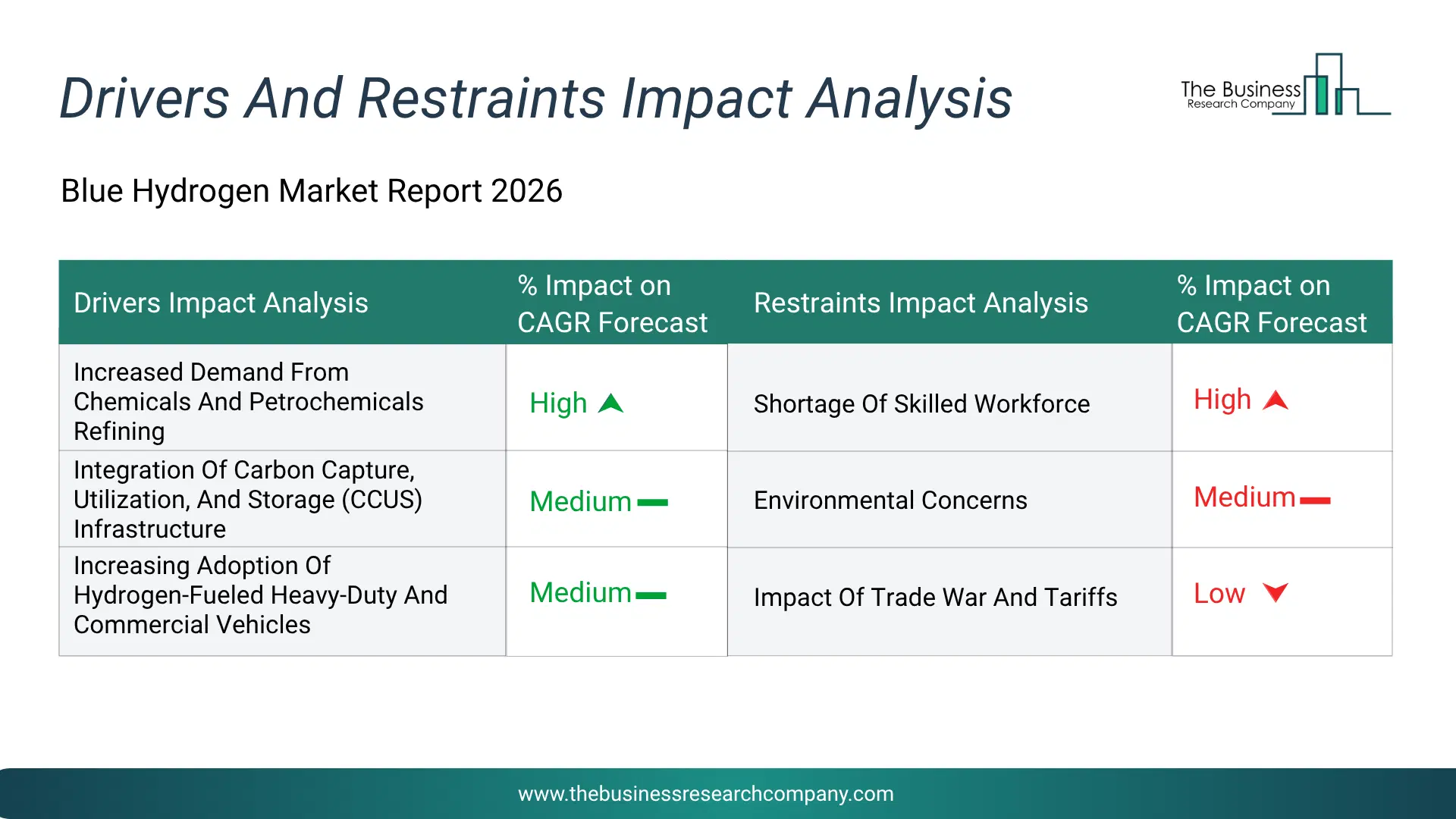 Drivers And Restraints Impact Analysis

The Business
Research Company

Blue Hydrogen Market Report 2026

| Drivers Impact Analysis | % Impact on CAGR Forecast | Restraints Impact Analysis | % Impact on CAGR Forecast |
|---|---|---|---|
| Increased Demand From Chemicals And Petrochemicals Refining | High | Shortage Of Skilled Workforce | High |
| Integration Of Carbon Capture, Utilization, And Storage (CCUS) Infrastructure | Medium | Environmental Concerns | Medium |
| Increasing Adoption Of Hydrogen-Fueled Heavy-Duty And Commercial Vehicles | Medium | Impact Of Trade War And Tariffs | Low |

www.thebusinessresearchcompany.com